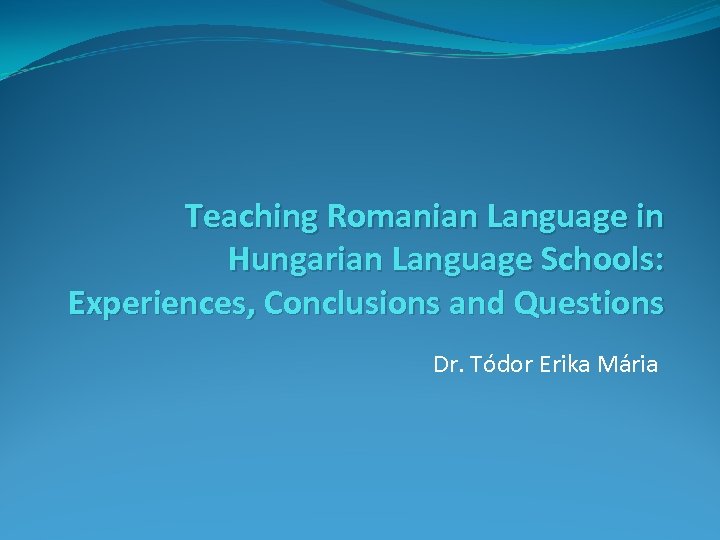 Teaching Romanian Language in Hungarian Language Schools: Experiences, Conclusions and Questions

Dr. Tódor Erika Mária